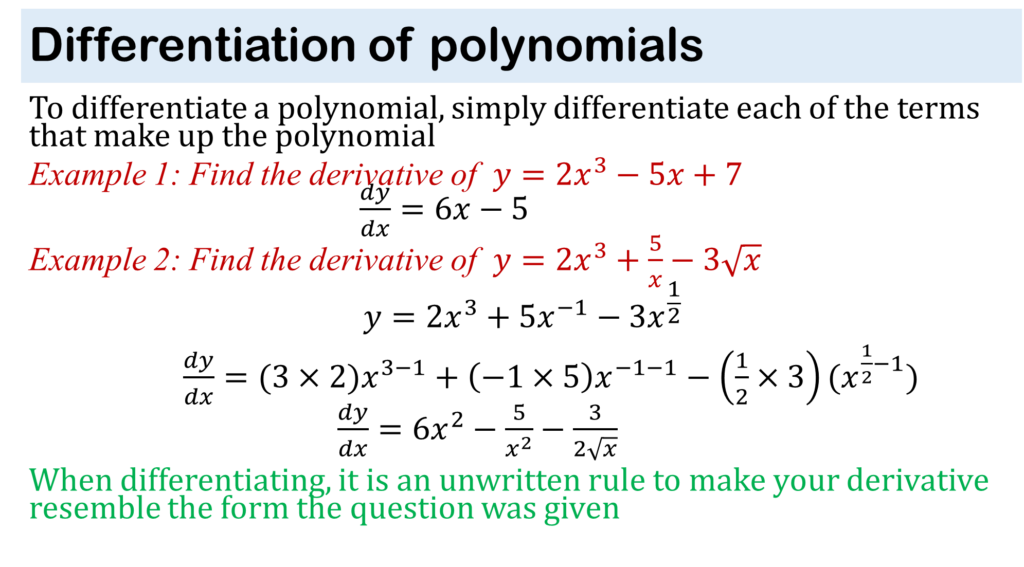 Differentiation of polynomials

To differentiate a polynomial, simply differentiate each of the terms that make up the polynomial

Example 1: Find the derivative of $y = 2x^3 - 5x + 7$

$\frac{dy}{dx} = 6x - 5$

Example 2: Find the derivative of $y = 2x^3 + \frac{5}{x} - 3\sqrt{x}$

$y = 2x^3 + 5x^{-1} - 3x^{\frac{1}{2}}$

$\frac{dy}{dx} = (3 \times 2)x^{3-1} + (-1 \times 5)x^{-1-1} - \left(\frac{1}{2} \times 3\right)(x^{\frac{1}{2}-1})$

$\frac{dy}{dx} = 6x^2 - \frac{5}{x^2} - \frac{3}{2\sqrt{x}}$

When differentiating, it is an unwritten rule to make your derivative resemble the form the question was given